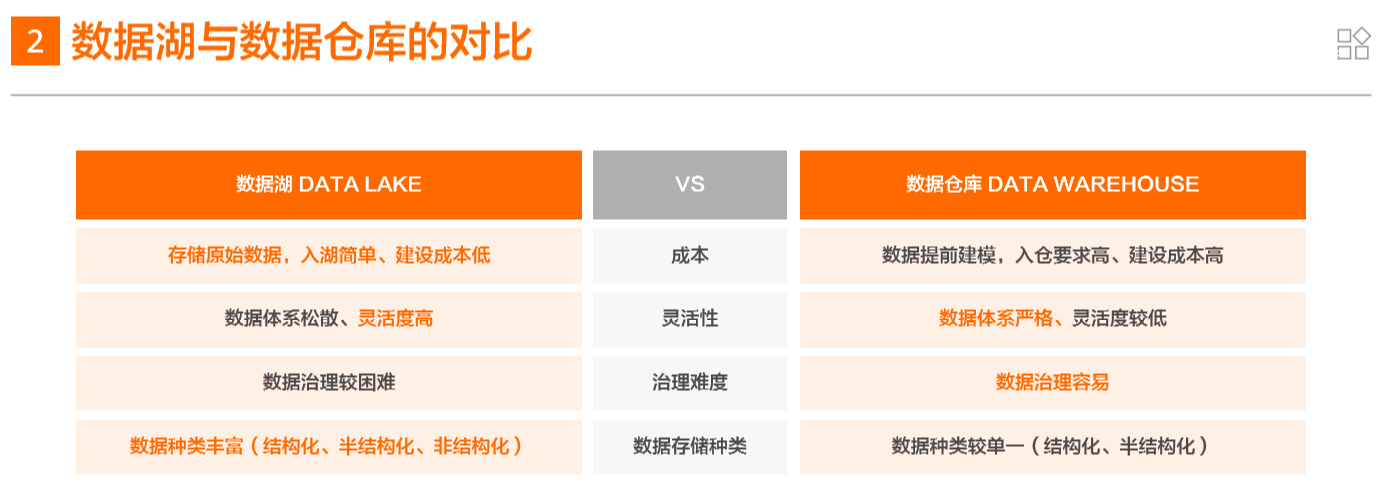 2 数据湖与数据仓库的对比

| 数据湖 DATA LAKE | VS | 数据仓库 DATA WAREHOUSE |
|---|---|---|
| 存储原始数据，入湖简单、建设成本低 | 成本 | 数据提前建模，入仓要求高、建设成本高 |
| 数据体系松散、灵活度高 | 灵活性 | 数据体系严格、灵活度较低 |
| 数据治理较困难 | 治理难度 | 数据治理容易 |
| 数据种类丰富（结构化、半结构化、非结构化） | 数据存储种类 | 数据种类较单一（结构化、半结构化） |